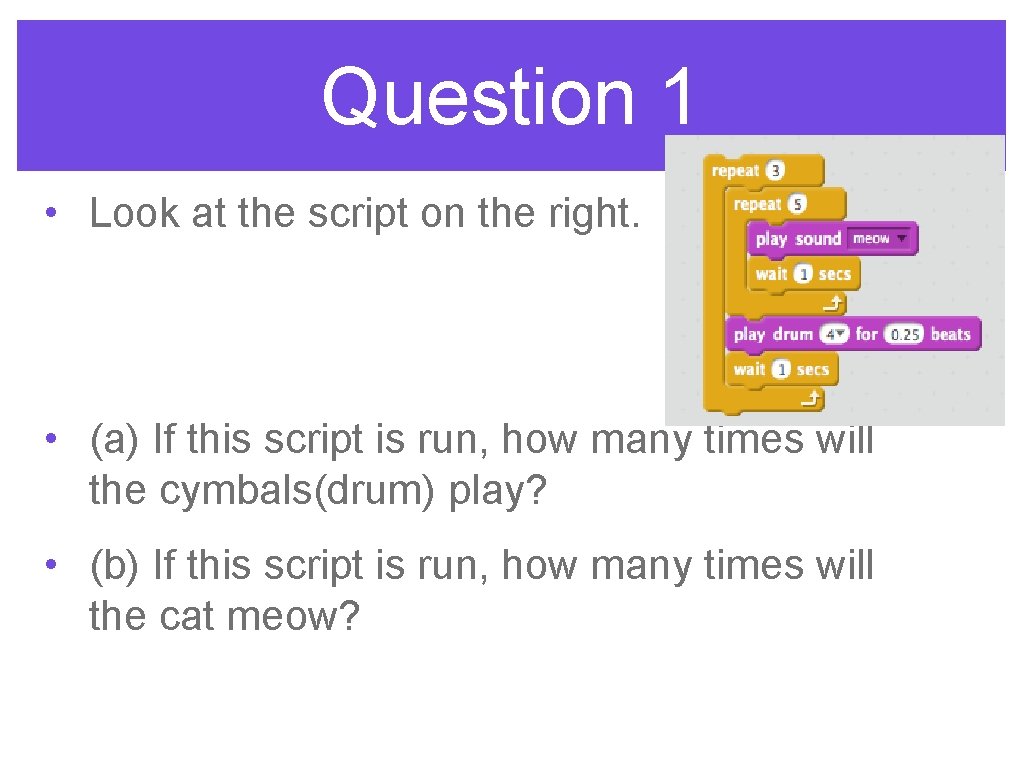 Question 1

• Look at the script on the right.

repeat 3
repeat 5
play sound meow
wait 1 secs
play drum 4 for 0.25 beats
wait 1 secs

• (a) If this script is run, how many times will the cymbals(drum) play?

• (b) If this script is run, how many times will the cat meow?